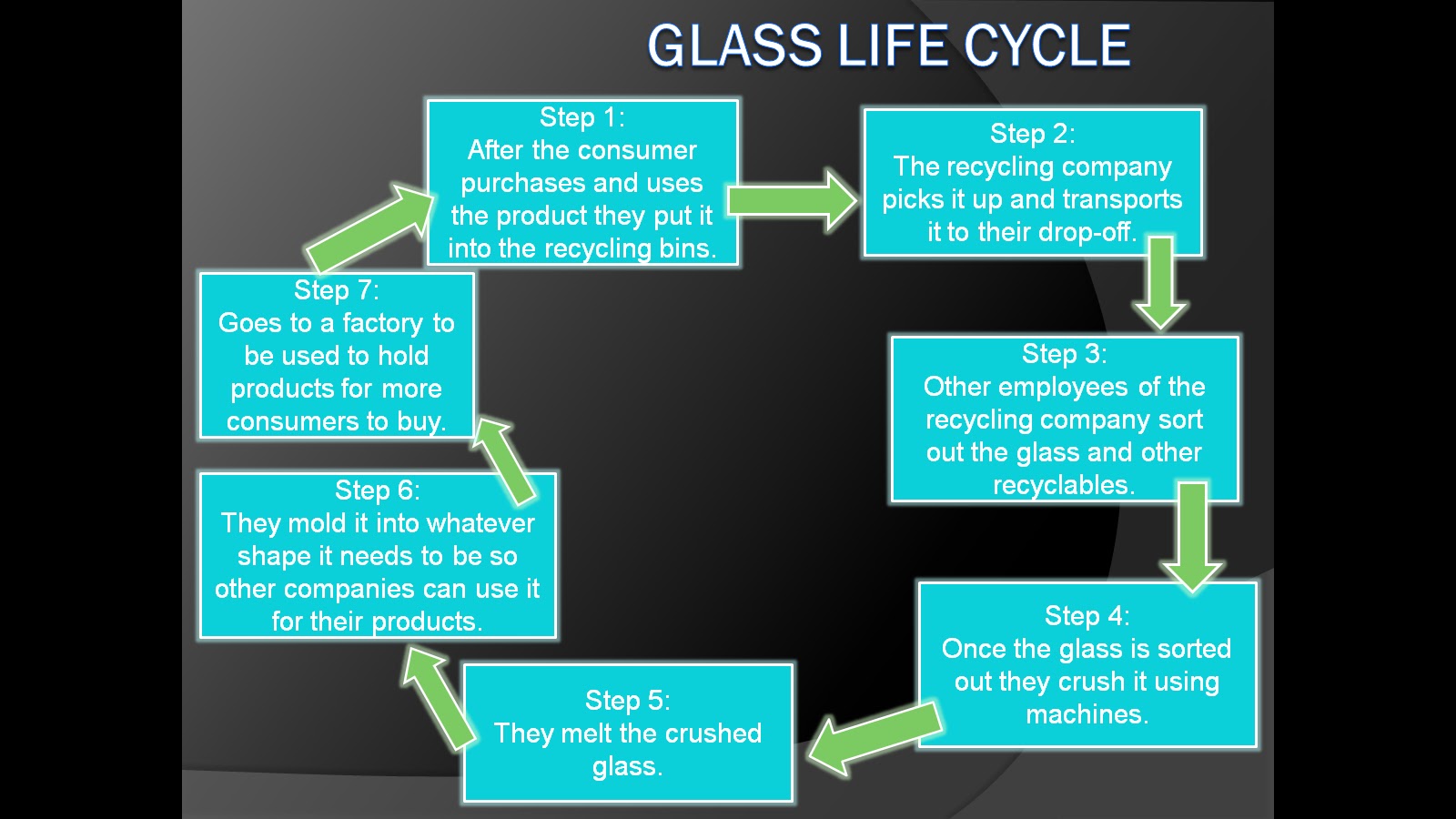 GLASS LIFE CYCLE

Step 1:
After the consumer purchases and uses the product they put it into the recycling bins.

Step 2:
The recycling company picks it up and transports it to their drop-off.

Step 3:
Other employees of the recycling company sort out the glass and other recyclables.

Step 4:
Once the glass is sorted out they crush it using machines.

Step 5:
They melt the crushed glass.

Step 6:
They mold it into whatever shape it needs to be so other companies can use it for their products.

Step 7:
Goes to a factory to be used to hold products for more consumers to buy.